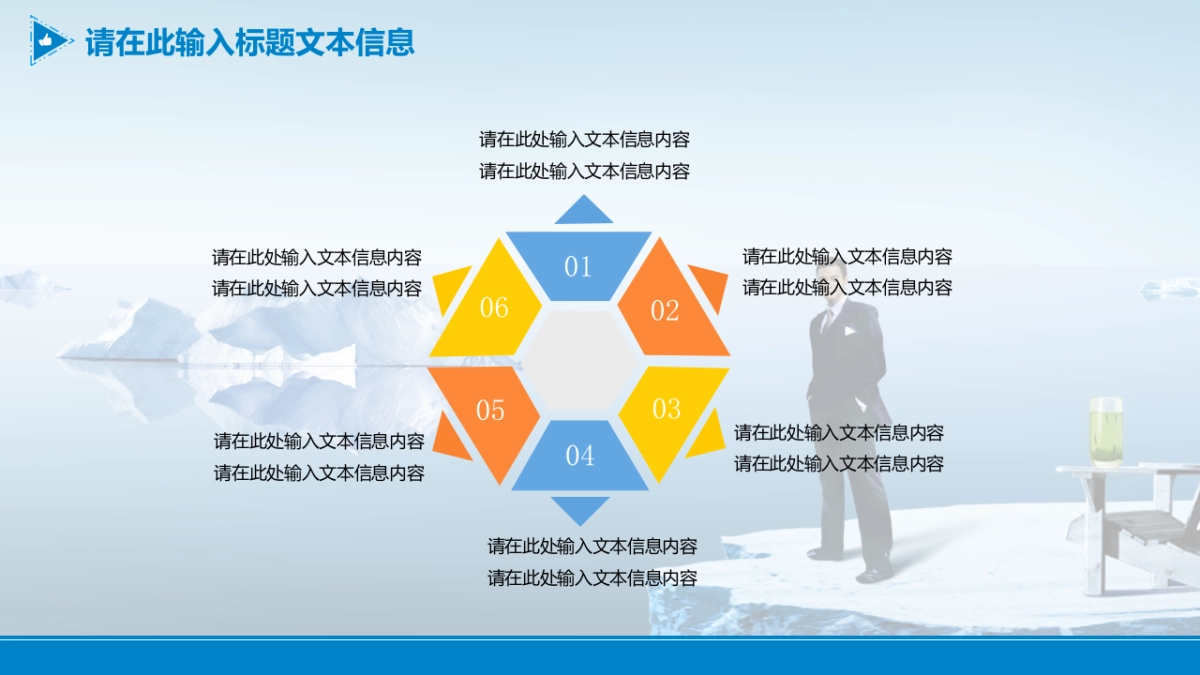 请在此输入标题文本信息

请在此处输入文本信息内容
请在此处输入文本信息内容

请在此处输入文本信息内容
请在此处输入文本信息内容

请在此处输入文本信息内容
请在此处输入文本信息内容

01

06

02

05

03

04

请在此处输入文本信息内容
请在此处输入文本信息内容

请在此处输入文本信息内容
请在此处输入文本信息内容

请在此处输入文本信息内容
请在此处输入文本信息内容